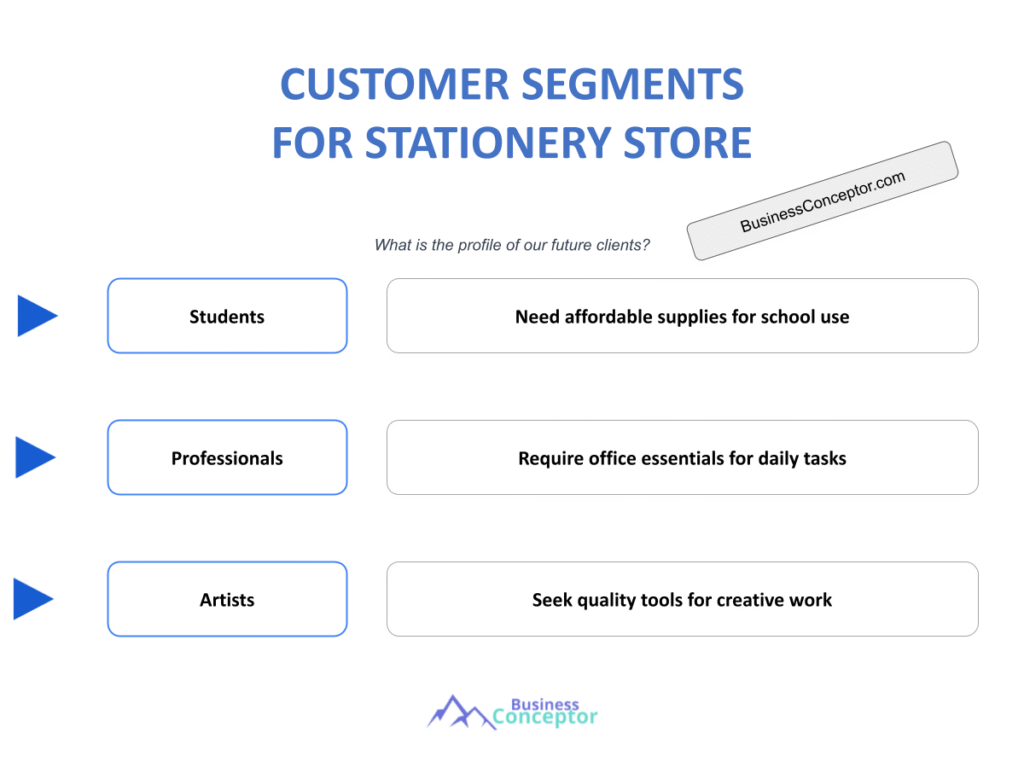 CUSTOMER SEGMENTS FOR STATIONERY STORE

BusinessConceptor.com

What is the profile of our future clients?

Students

Need affordable supplies for school use

Professionals

Require office essentials for daily tasks

Artists

Seek quality tools for creative work

Business Conceptor